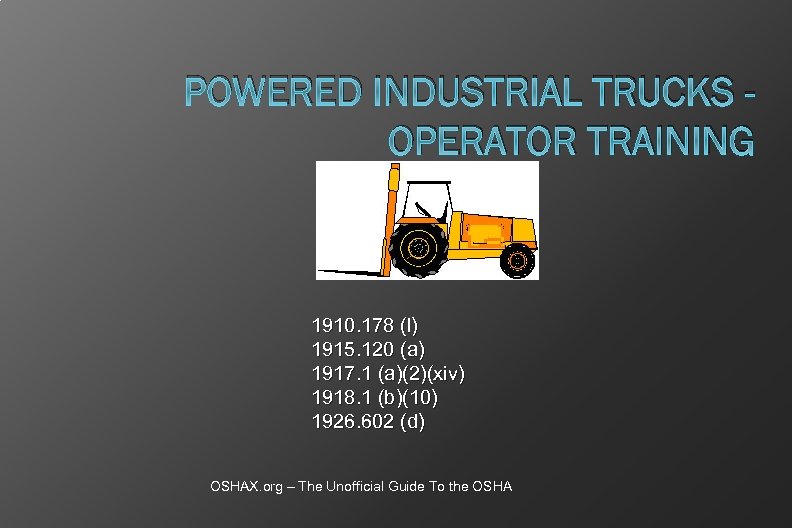 POWERED INDUSTRIAL TRUCKS - OPERATOR TRAINING

1910.178 (l)
1915.120 (a)
1917.1 (a)(2)(xiv)
1918.1 (b)(10)
1926.602 (d)

OSHAX.org – The Unofficial Guide To the OSHA